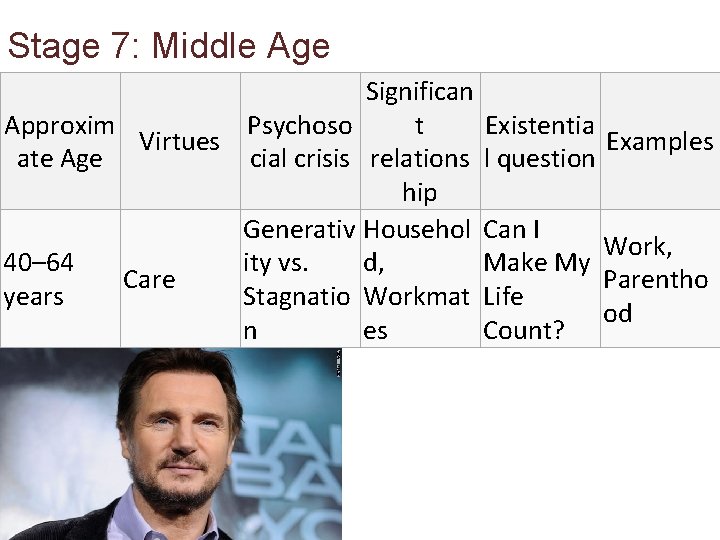 Stage 7: Middle Age

| Approximate Age | Virtues | Psychosocial crisis | Significant relationship | Existential question | Examples |
|---|---|---|---|---|---|
| 40–64 years | Care | Generativity vs. Stagnation | Household, Workmates | Can I Make My Life Count? | Work, Parenthood |